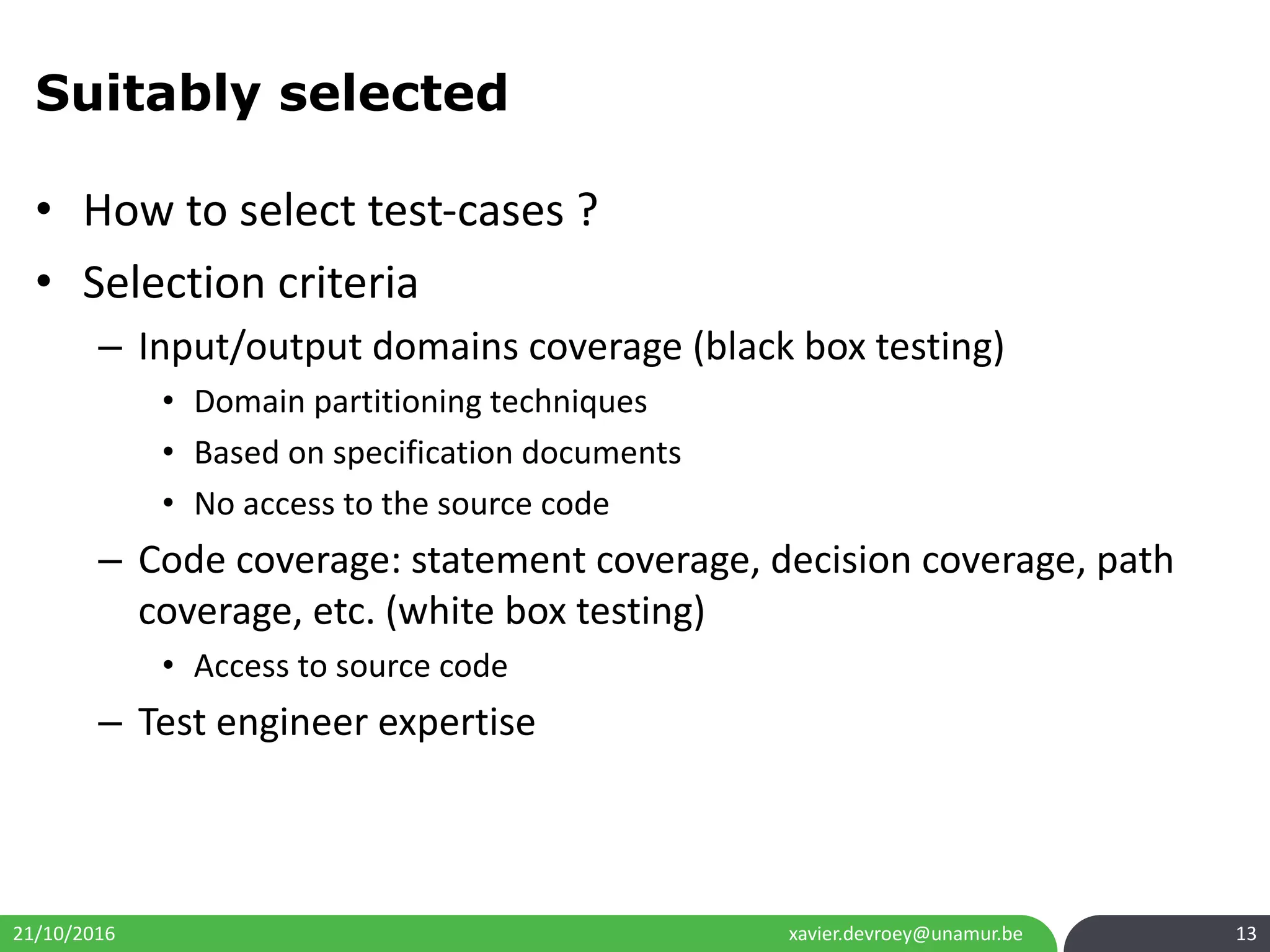 Suitably selected

• How to select test-cases ?
• Selection criteria
– Input/output domains coverage (black box testing)
• Domain partitioning techniques
• Based on specification documents
• No access to the source code
– Code coverage: statement coverage, decision coverage, path coverage, etc. (white box testing)
• Access to source code
– Test engineer expertise

21/10/2016 xavier.devroey@unamur.be 13